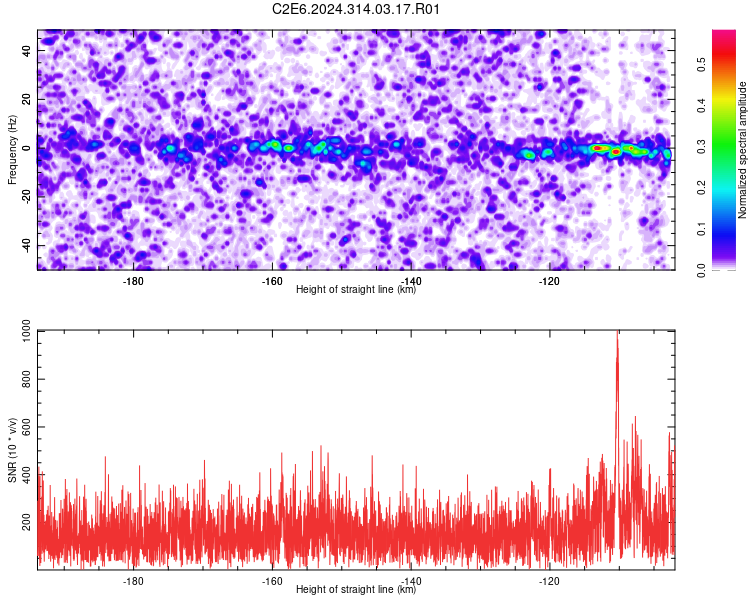 C2E6.2024.314.03.17.R01

Frequency (Hz)
40
20
0
-20
-40
-180
-160
-140
-120
Height of straight line (km)

Normalized spectral amplitude
0.0
0.1
0.2
0.3
0.4
0.5

SNR (10 * v/v)
1000
800
600
400
200
-180
-160
-140
-120
Height of straight line (km)